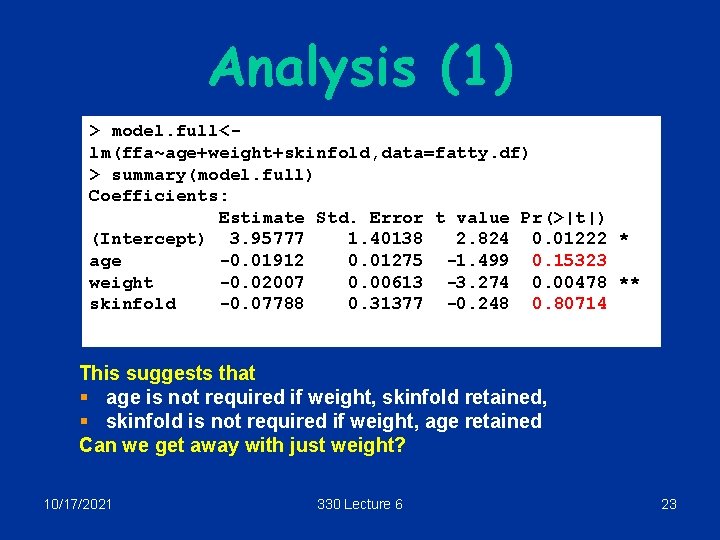 Analysis (1)

> model.full<-
lm(ffa~age+weight+skinfold,data=fatty.df)
> summary(model.full)
Coefficients:

| | Estimate | Std. Error | t value | Pr(>\|t\|) | |
|---|---|---|---|---|---|
| (Intercept) | 3.95777 | 1.40138 | 2.824 | 0.01222 | * |
| age | -0.01912 | 0.01275 | -1.499 | 0.15323 | |
| weight | -0.02007 | 0.00613 | -3.274 | 0.00478 | ** |
| skinfold | -0.07788 | 0.31377 | -0.248 | 0.80714 | |

This suggests that
▪ age is not required if weight, skinfold retained,
▪ skinfold is not required if weight, age retained
Can we get away with just weight?

10/17/2021 330 Lecture 6 23